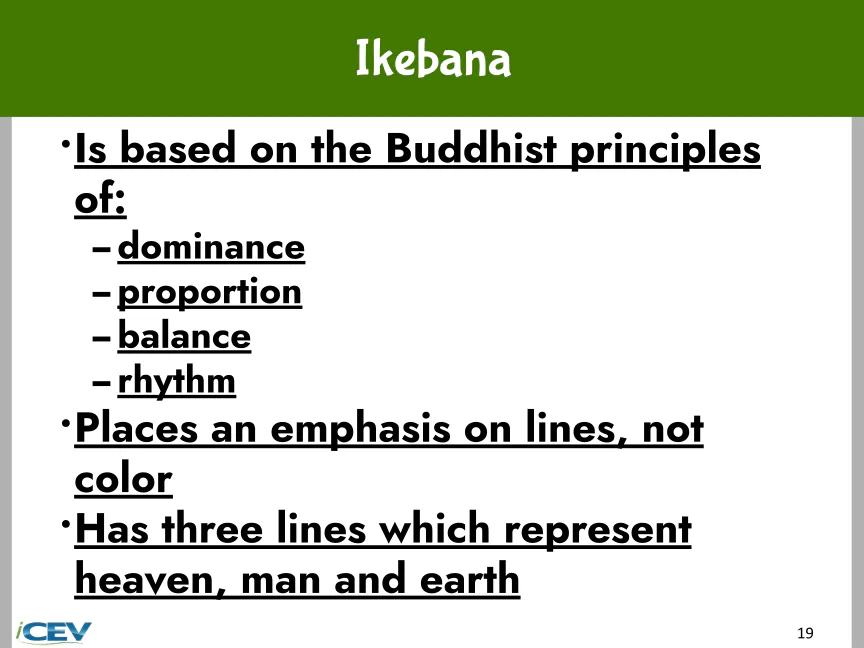 Ikebana

• Is based on the Buddhist principles of:
– dominance
– proportion
– balance
– rhythm
• Places an emphasis on lines, not color
• Has three lines which represent heaven, man and earth

iCEV

19